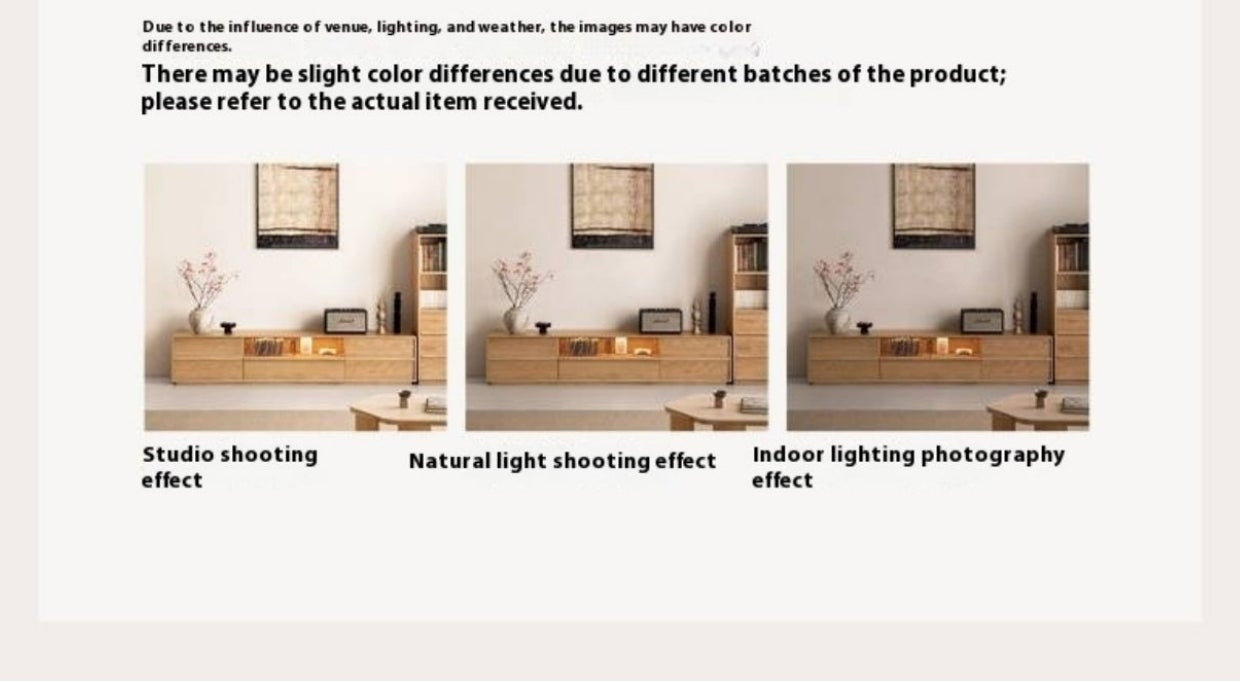 Due to the influence of venue, lighting, and weather, the images may have color differences.

There may be slight color differences due to different batches of the product; please refer to the actual item received.

Studio shooting effect

Natural light shooting effect

Indoor lighting photography effect